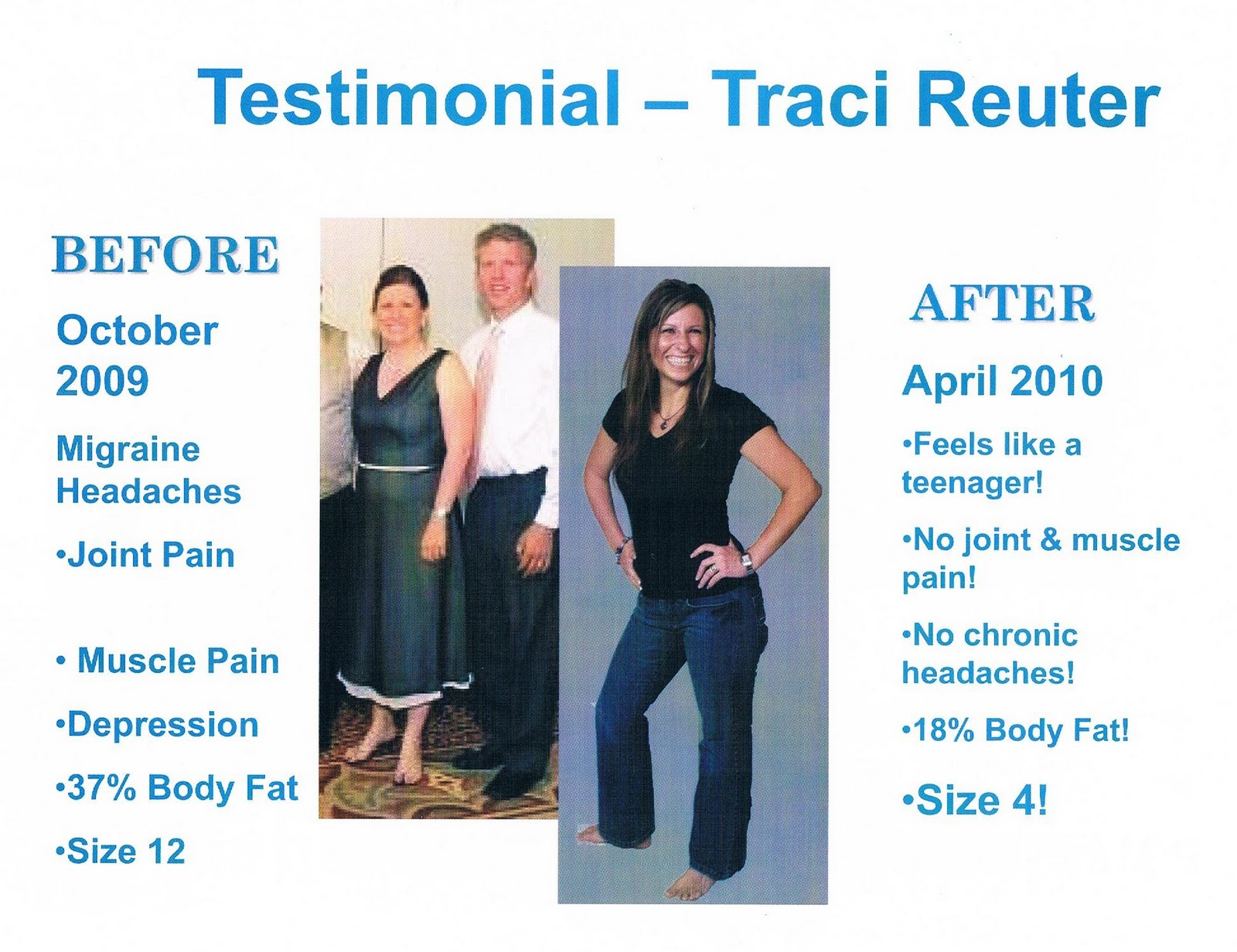 Testimonial – Traci Reuter

BEFORE

October 2009

Migraine Headaches

•Joint Pain

• Muscle Pain

•Depression

•37% Body Fat

•Size 12

AFTER

April 2010

•Feels like a teenager!

•No joint & muscle pain!

•No chronic headaches!

•18% Body Fat!

•Size 4!